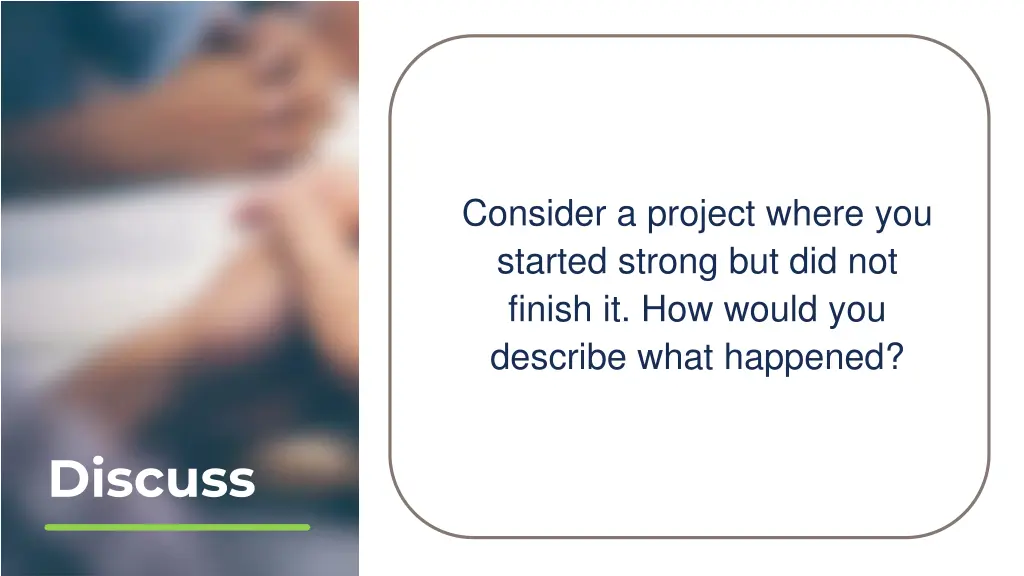 Discuss

Consider a project where you started strong but did not finish it. How would you describe what happened?